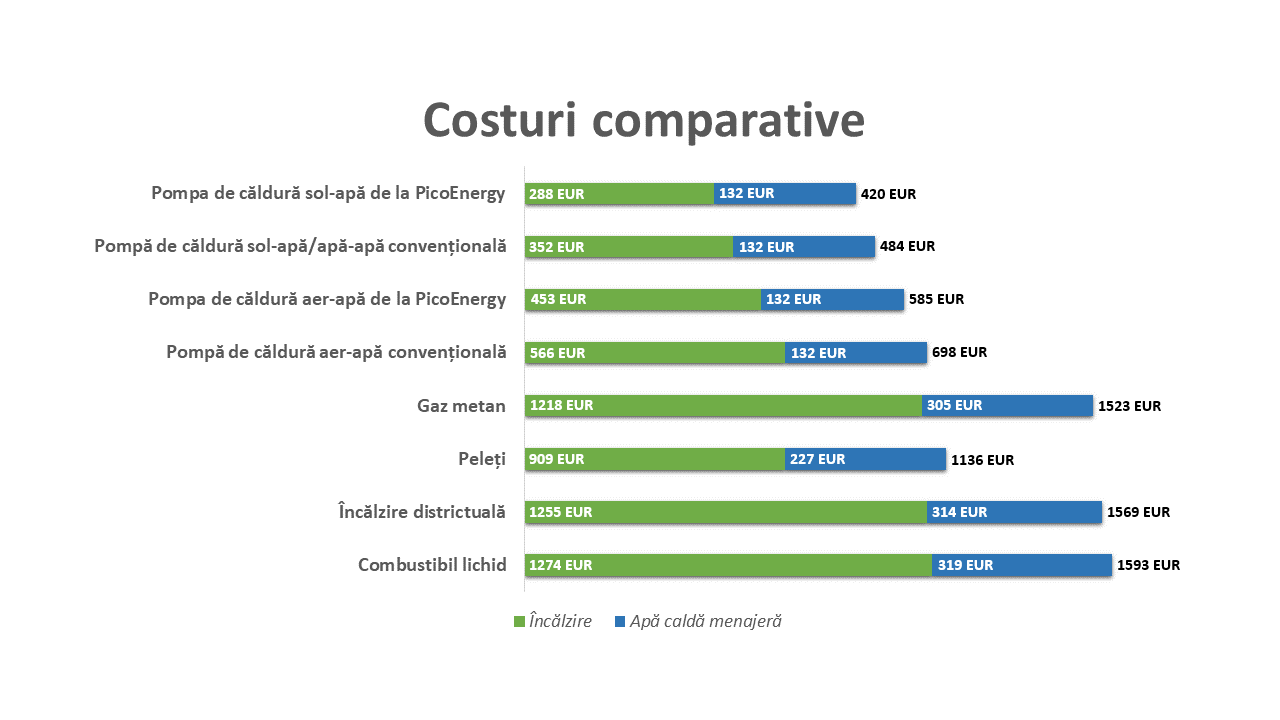 Costuri comparative

Pompa de căldură sol-apă de la PicoEnergy 288 EUR 132 EUR 420 EUR

Pompă de căldură sol-apă/apă-apă convențională 352 EUR 132 EUR 484 EUR

Pompa de căldură aer-apă de la PicoEnergy 453 EUR 132 EUR 585 EUR

Pompă de căldură aer-apă convențională 566 EUR 132 EUR 698 EUR

Gaz metan 1218 EUR 305 EUR 1523 EUR

Peleți 909 EUR 227 EUR 1136 EUR

Încălzire districtuală 1255 EUR 314 EUR 1569 EUR

Combustibil lichid 1274 EUR 319 EUR 1593 EUR

Încălzire Apă caldă menajeră